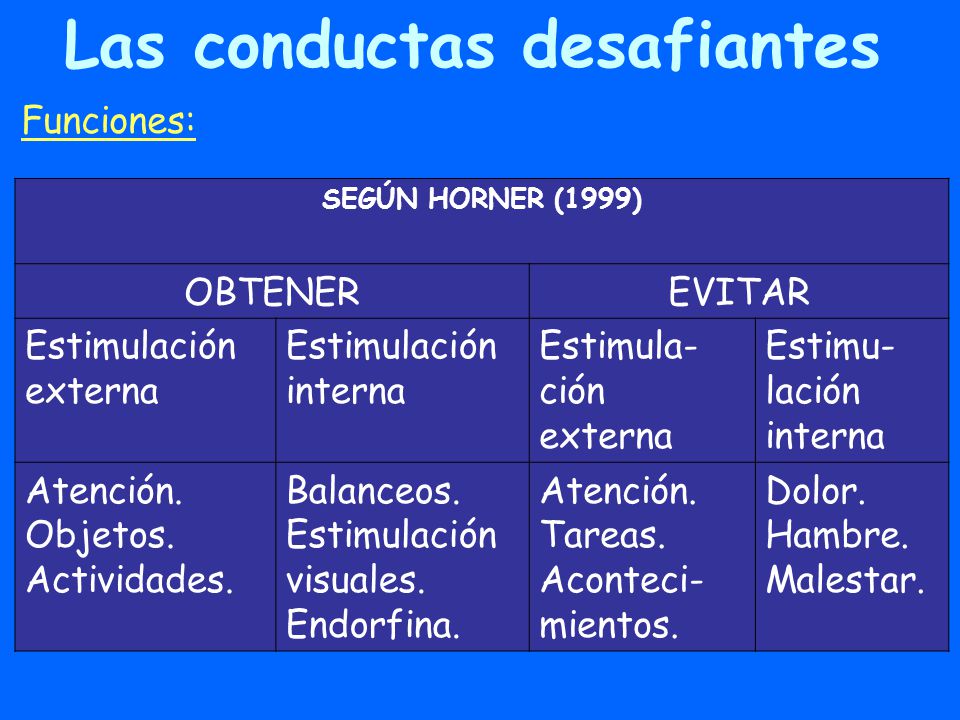 Las conductas desafiantes

Funciones:

| SEGÚN HORNER (1999) | | | |
|---|---|---|---|
| OBTENER | | EVITAR | |
| Estimulación externa | Estimulación interna | Estimulación externa | Estimulación interna |
| Atención. Objetos. Actividades. | Balanceos. Estimulación visuales. Endorfina. | Atención. Tareas. Acontecimientos. | Dolor. Hambre. Malestar. |